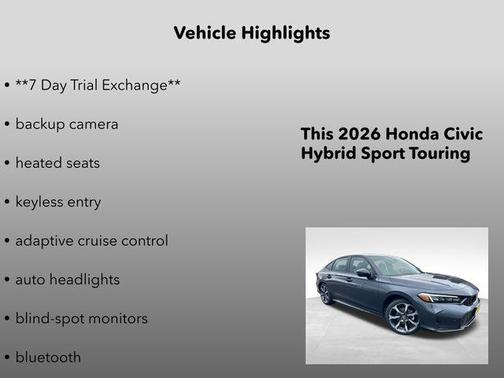 Vehicle Highlights

• **7 Day Trial Exchange**

• backup camera

• heated seats

• keyless entry

• adaptive cruise control

• auto headlights

• blind-spot monitors

• bluetooth

This 2026 Honda Civic Hybrid Sport Touring